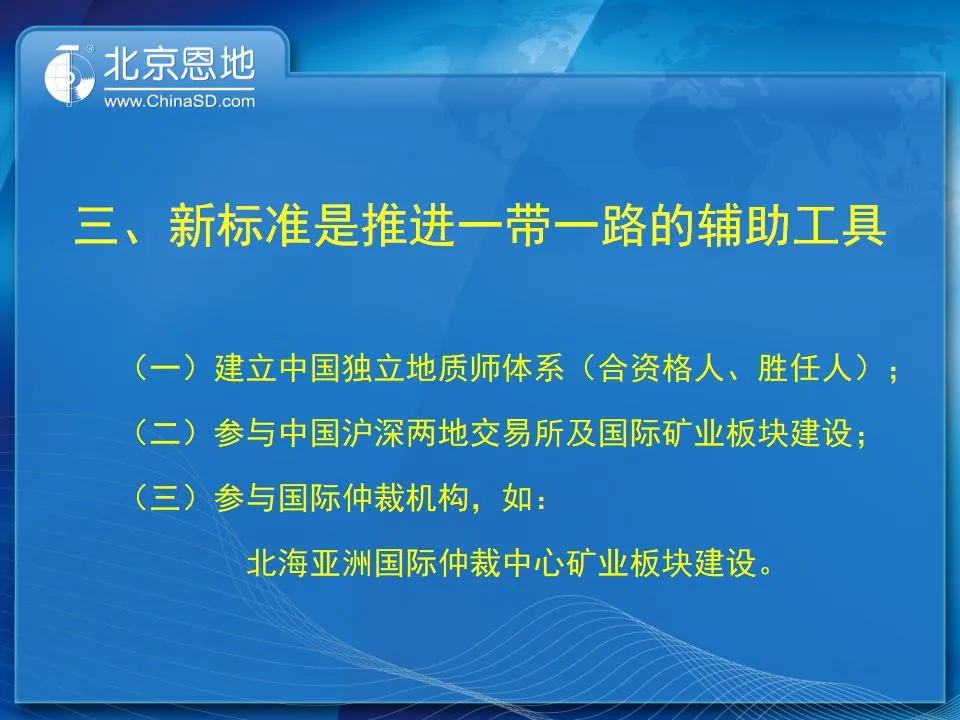 北京恩地
www.ChinaSD.com

三、新标准是推进一带一路的辅助工具

（一）建立中国独立地质师体系（合资格人、胜任人）；

（二）参与中国沪深两地交易所及国际矿业板块建设；

（三）参与国际仲裁机构，如：

北海亚洲国际仲裁中心矿业板块建设。